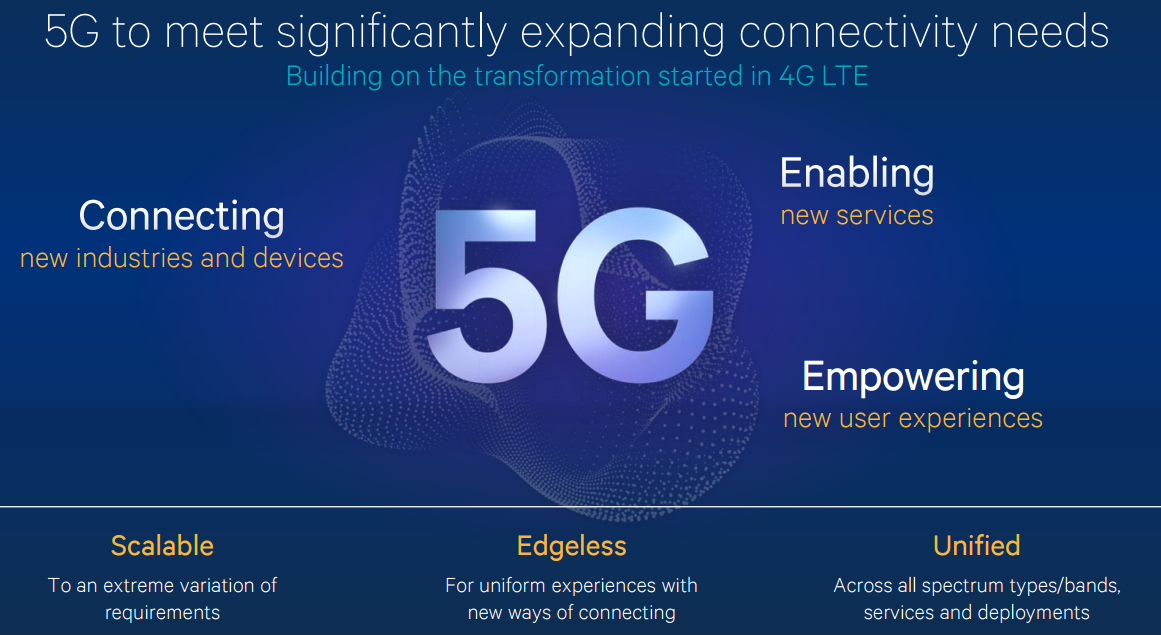 5G to meet significantly expanding connectivity needs
Building on the transformation started in 4G LTE

Connecting
new industries and devices

5G

Enabling
new services

Empowering
new user experiences

Scalable
To an extreme variation of requirements

Edgeless
For uniform experiences with new ways of connecting

Unified
Across all spectrum types/bands, services and deployments